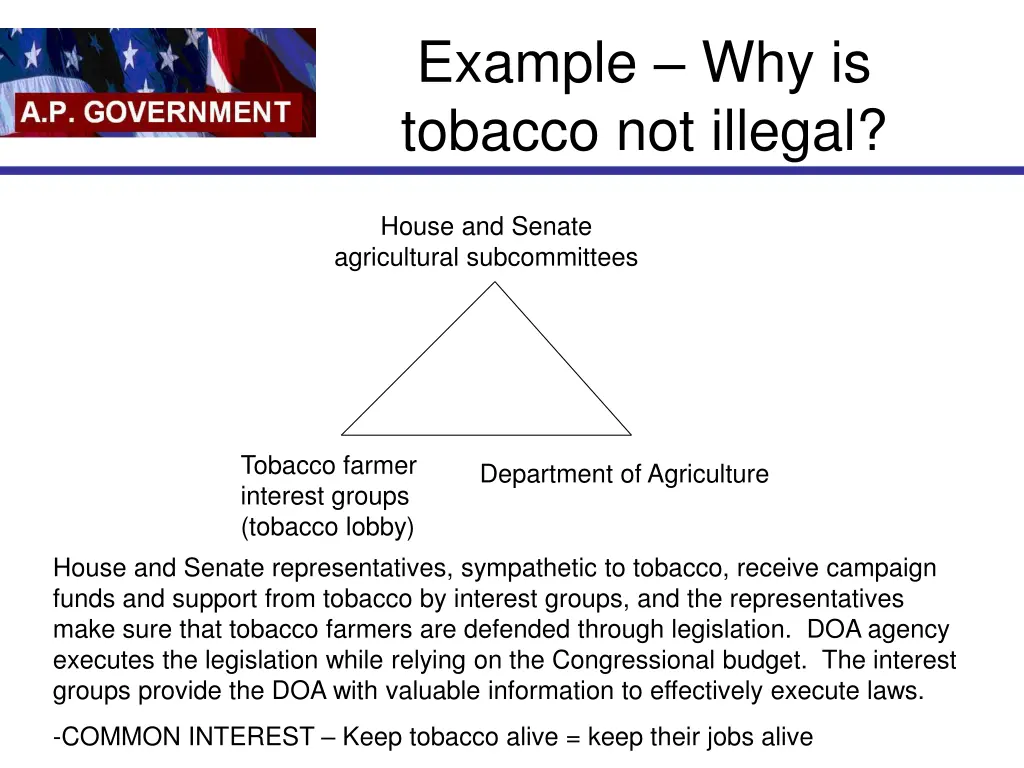 A.P. GOVERNMENT

Example – Why is tobacco not illegal?

House and Senate agricultural subcommittees

Tobacco farmer interest groups (tobacco lobby)

Department of Agriculture

House and Senate representatives, sympathetic to tobacco, receive campaign funds and support from tobacco by interest groups, and the representatives make sure that tobacco farmers are defended through legislation. DOA agency executes the legislation while relying on the Congressional budget. The interest groups provide the DOA with valuable information to effectively execute laws.

-COMMON INTEREST – Keep tobacco alive = keep their jobs alive